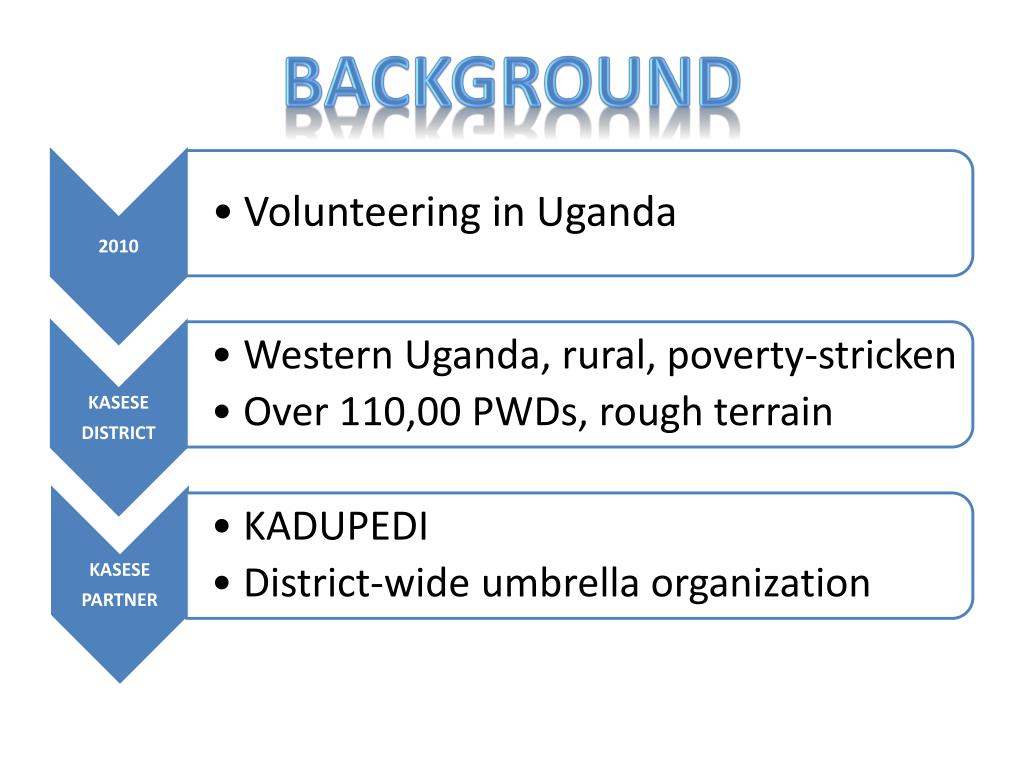 BACKGROUND

2010

• Volunteering in Uganda

KASESE DISTRICT

• Western Uganda, rural, poverty-stricken
• Over 110,00 PWDs, rough terrain

KASESE PARTNER

• KADUPEDI
• District-wide umbrella organization